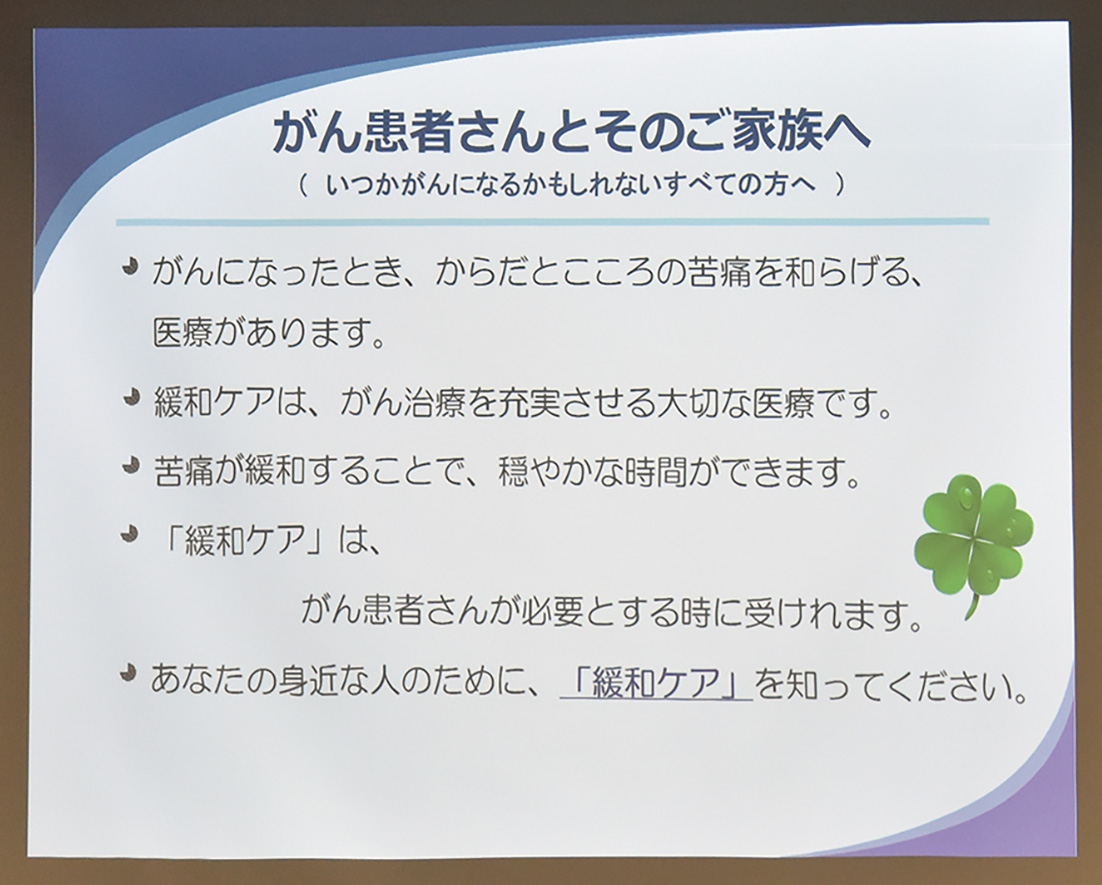 がん患者さんとそのご家族へ
（ いつかがんになるかもしれないすべての方へ ）

がんになったとき、からだとこころの苦痛を和らげる、医療があります。

緩和ケアは、がん治療を充実させる大切な医療です。

苦痛が緩和することで、穏やかな時間ができます。

「緩和ケア」は、
がん患者さんが必要とする時に受けれます。

あなたの身近な人のために、「緩和ケア」を知ってください。